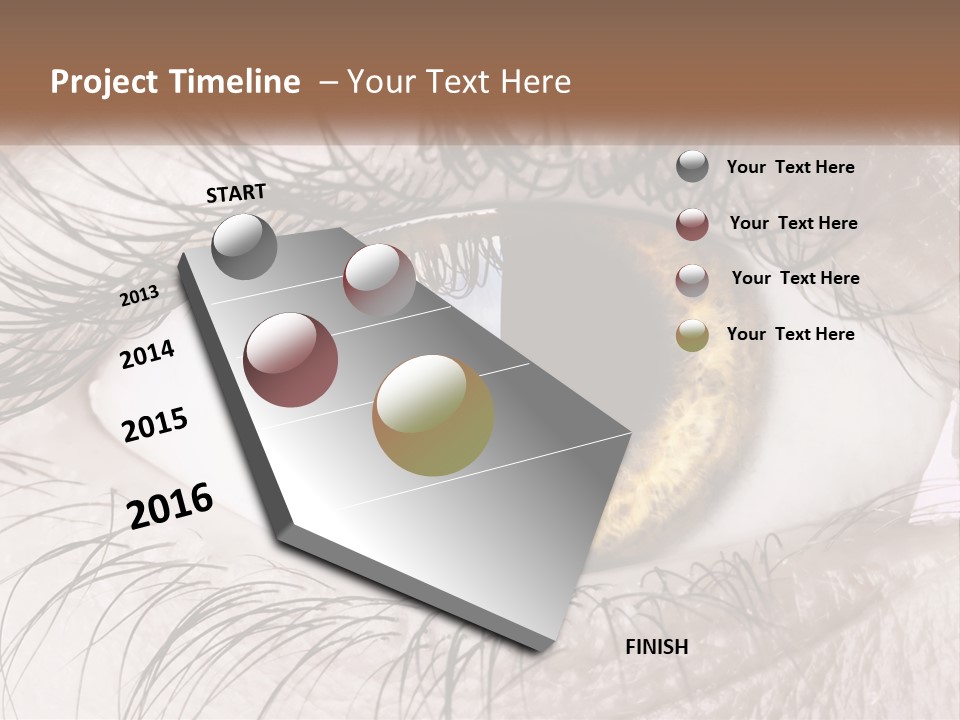 Project Timeline – Your Text Here

START

2013

2014

2015

2016

FINISH

Your Text Here

Your Text Here

Your Text Here

Your Text Here